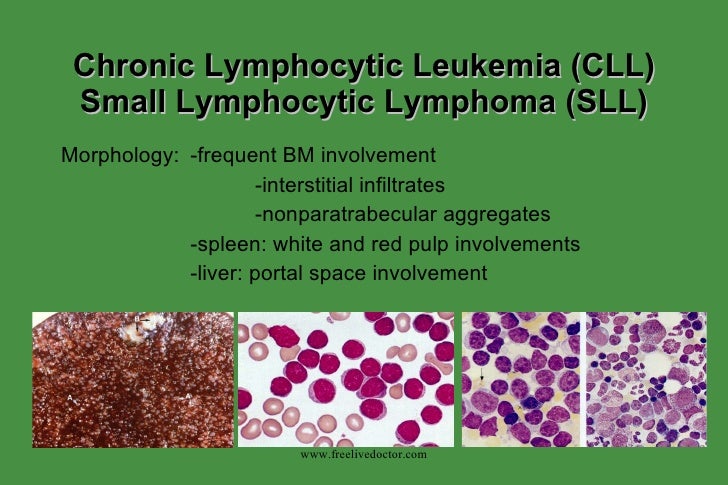 Chronic Lymphocytic Leukemia (CLL)
Small Lymphocytic Lymphoma (SLL)

Morphology: -frequent BM involvement
-interstitial infiltrates
-nonparatrabecular aggregates
-spleen: white and red pulp involvements
-liver: portal space involvement

www.freelivedoctor.com